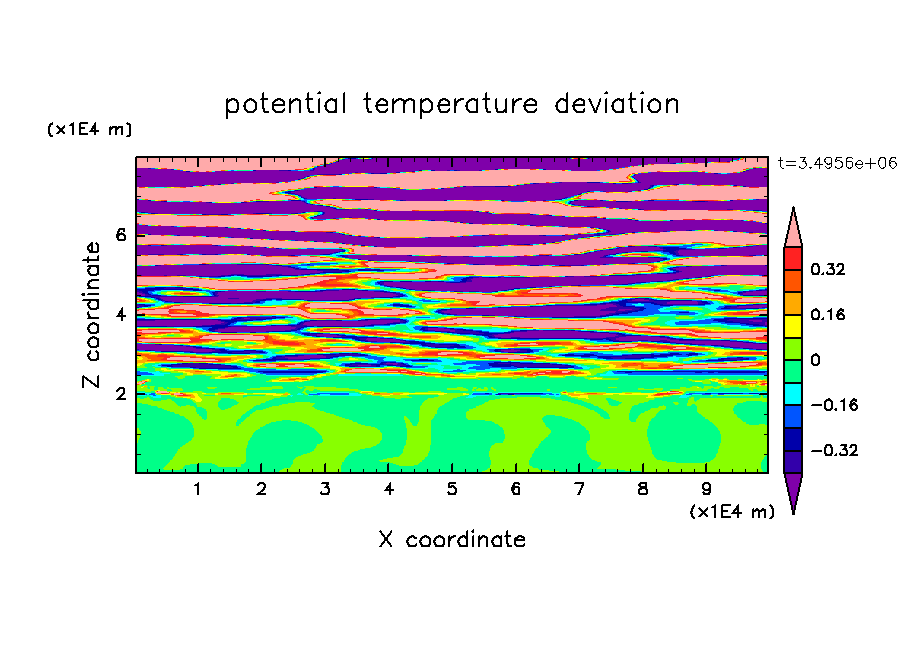 potential temperature deviation

(x1E4 m)

t=3.4956e+06

Z coordinate

6

4

2

0.32

0.16

0

−0.16

−0.32

1 2 3 4 5 6 7 8 9

(x1E4 m)

X coordinate